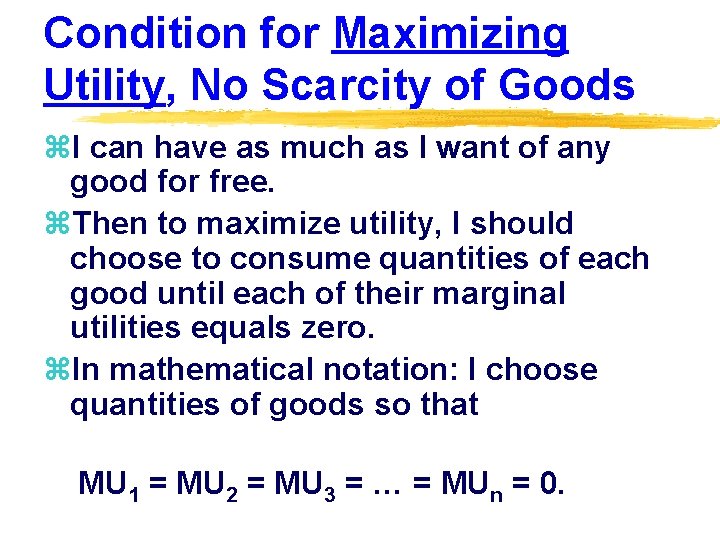 Condition for Maximizing Utility, No Scarcity of Goods

⌘I can have as much as I want of any good for free.

⌘Then to maximize utility, I should choose to consume quantities of each good until each of their marginal utilities equals zero.

⌘In mathematical notation: I choose quantities of goods so that

$MU_1 = MU_2 = MU_3 = \ldots = MU_n = 0.$